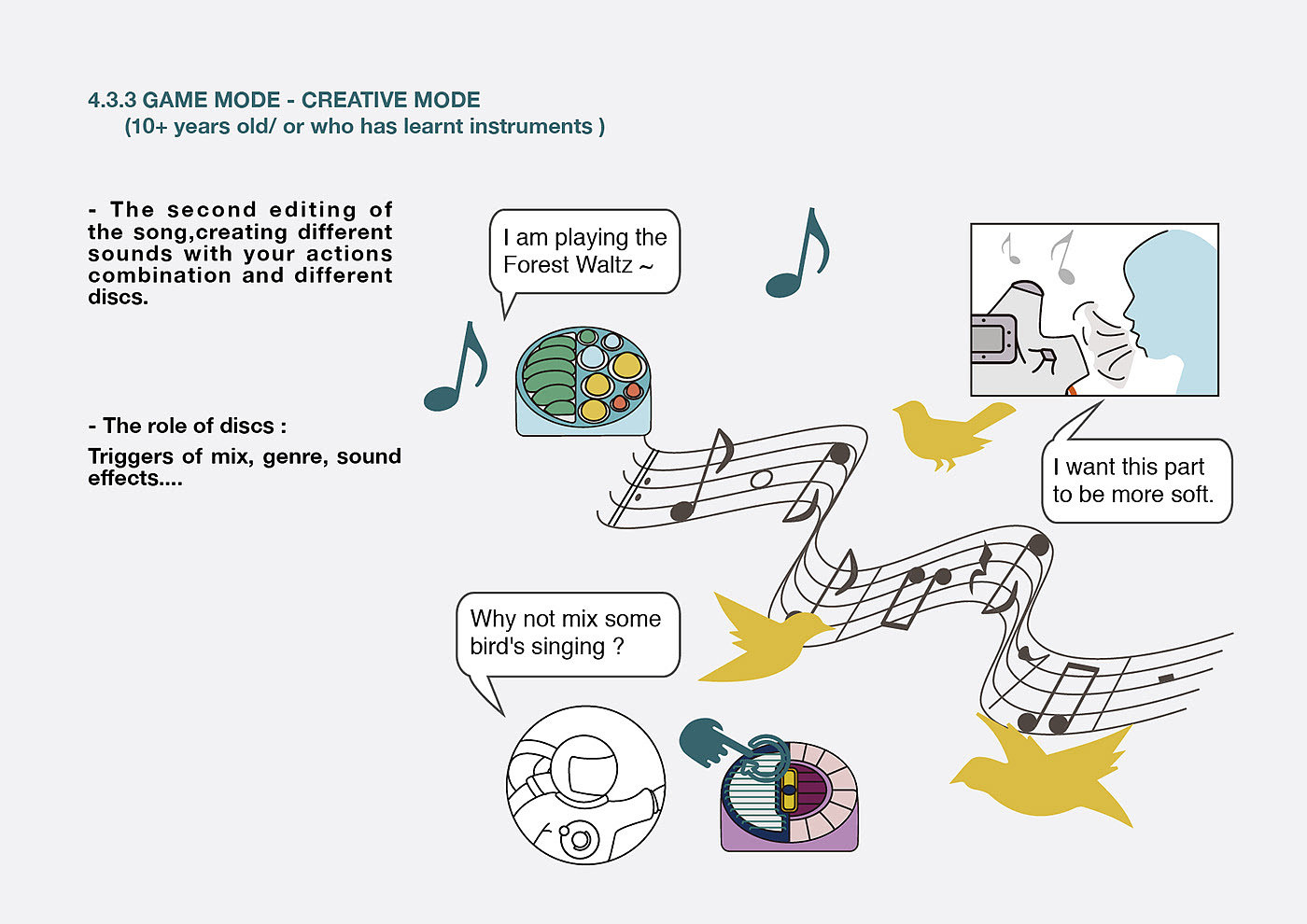 4.3.3 GAME MODE - CREATIVE MODE
(10+ years old/ or who has learnt instruments )

- The second editing of the song,creating different sounds with your actions combination and different discs.

- The role of discs :

Triggers of mix, genre, sound effects....

I am playing the Forest Waltz ~

I want this part to be more soft.

Why not mix some bird's singing ?